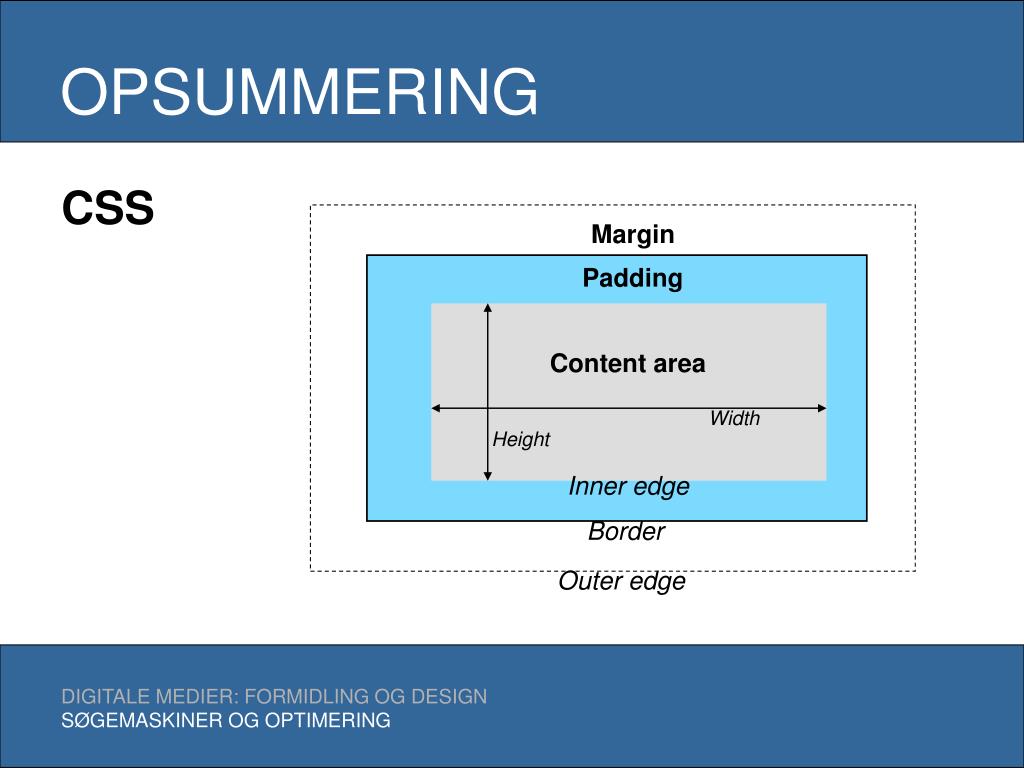 OPSUMMERING

CSS

Margin

Padding

Content area

Width

Height

Inner edge

Border

Outer edge

DIGITALE MEDIER: FORMIDLING OG DESIGN
SØGEMASKINER OG OPTIMERING